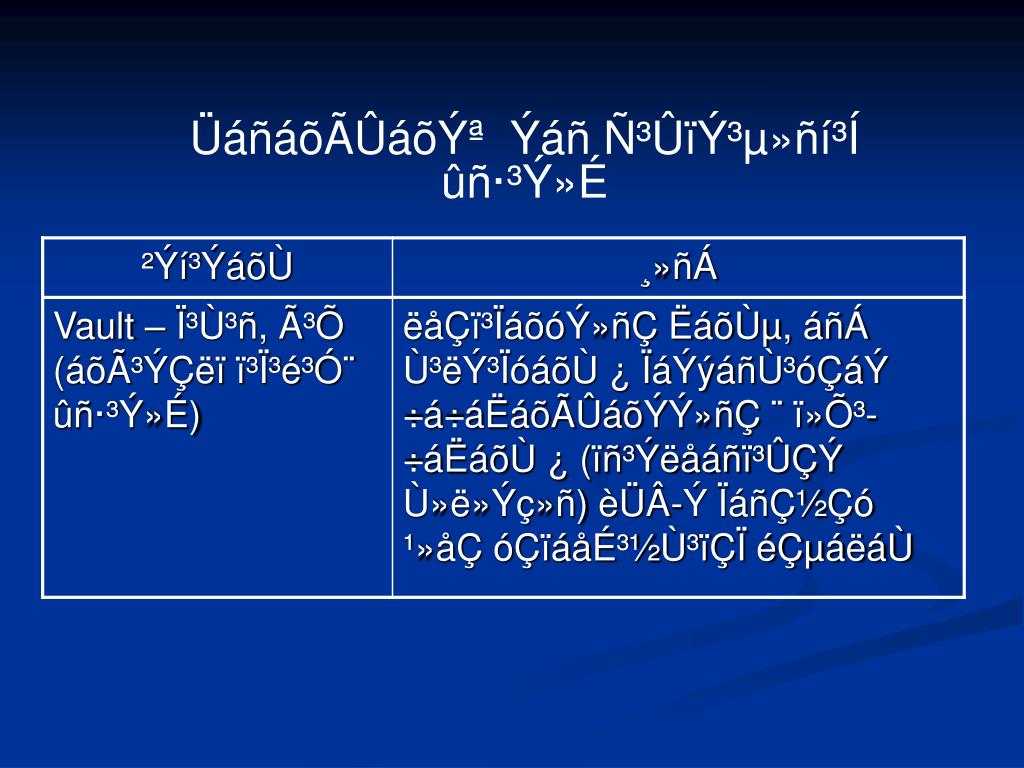 ÜáñáõÃÛáõÝª Ýáñ Ñ³ÛïÝ³µ»ñí³Í ûñ·³Ý»É

| ²Ýí³ÝáõÙ | ¸»ñÁ |
|---|---|
| Vault – Ï³Ù³ñ, Ã³Õ (áõÃ³ÝÇëï ï³Ï³é³Ó¨ ûñ·³Ý»É) | ëåÇï³ÏáõóÝ»ñÇ ËáõÙµ, áñÁ Ù³ëÝ³ÏóáõÙ ¿ ÏáÝýáñÙ³óÇáÝ ÷á÷áËáõÃÛáõÝÝ»ñÇ ¨ ï»Õ³-÷áËáõÙ ¿ (ïñ³Ýëåáñï³ÛÇÝ Ù»ë»Ýç»ñ) èÜÂ-Ý ÏáñÇ½Çó ¹»åÇ óÇïáåÉ³½Ù³ïÇÏ éÇµáëáÙ |